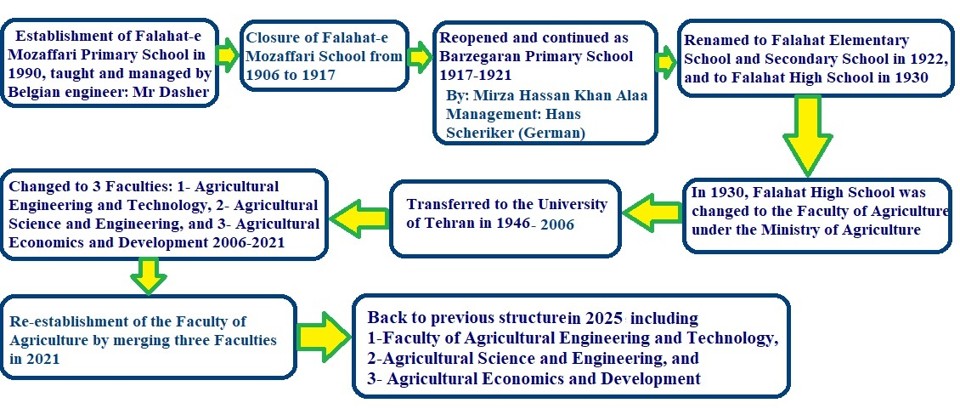 Establishment of Falahat-e Mozaffari Primary School in 1990, taught and managed by Belgian engineer: Mr Dasher

Closure of Falahat-e Mozaffari School from 1906 to 1917

Reopened and continued as Barzegaran Primary School 1917-1921
By: Mirza Hassan Khan Alaa
Management: Hans Scheriker (German)

Renamed to Falahat Elementary School and Secondary School in 1922, and to Falahat High School in 1930

In 1930, Falahat High School was changed to the Faculty of Agriculture under the Ministry of Agriculture

Transferred to the University of Tehran in 1946- 2006

Changed to 3 Faculties: 1- Agricultural Engineering and Technology, 2- Agricultural Science and Engineering, and 3- Agricultural Economics and Development 2006-2021

Re-establishment of the Faculty of Agriculture by merging three Faculties in 2021

Back to previous structurein 2025 including
1-Faculty of Agricultural Engineering and Technology,
2-Agricultural Science and Engineering, and
3- Agricultural Economics and Development